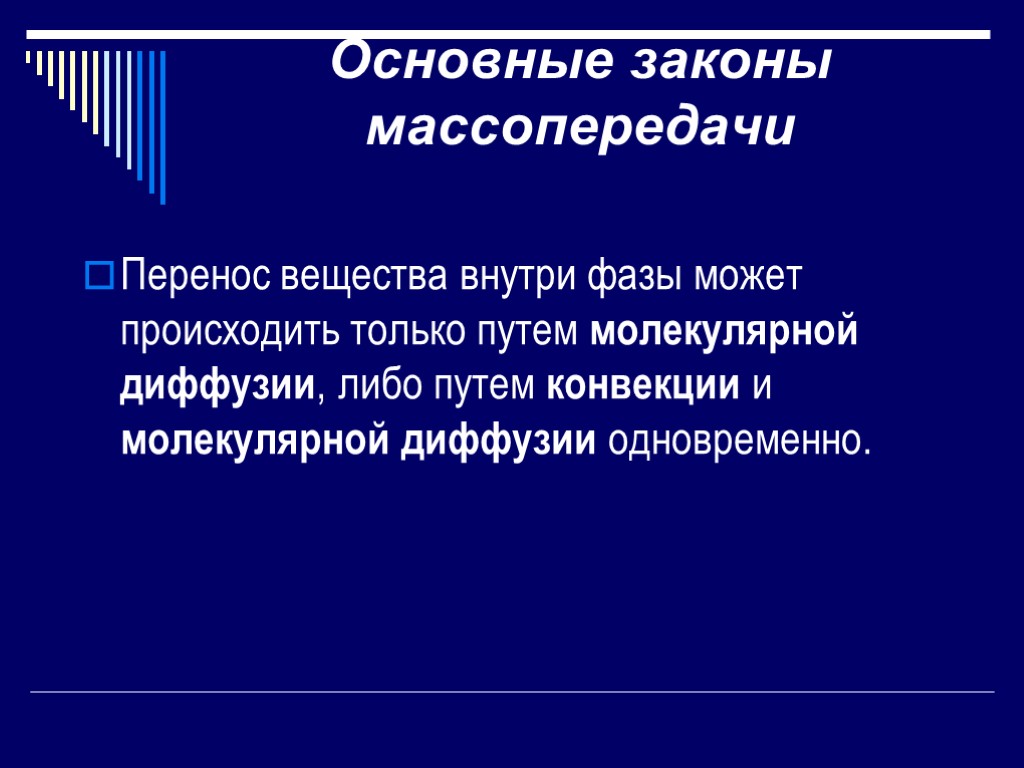 Основные законы массопередачи

Перенос вещества внутри фазы может происходить только путем молекулярной диффузии, либо путем конвекции и молекулярной диффузии одновременно.